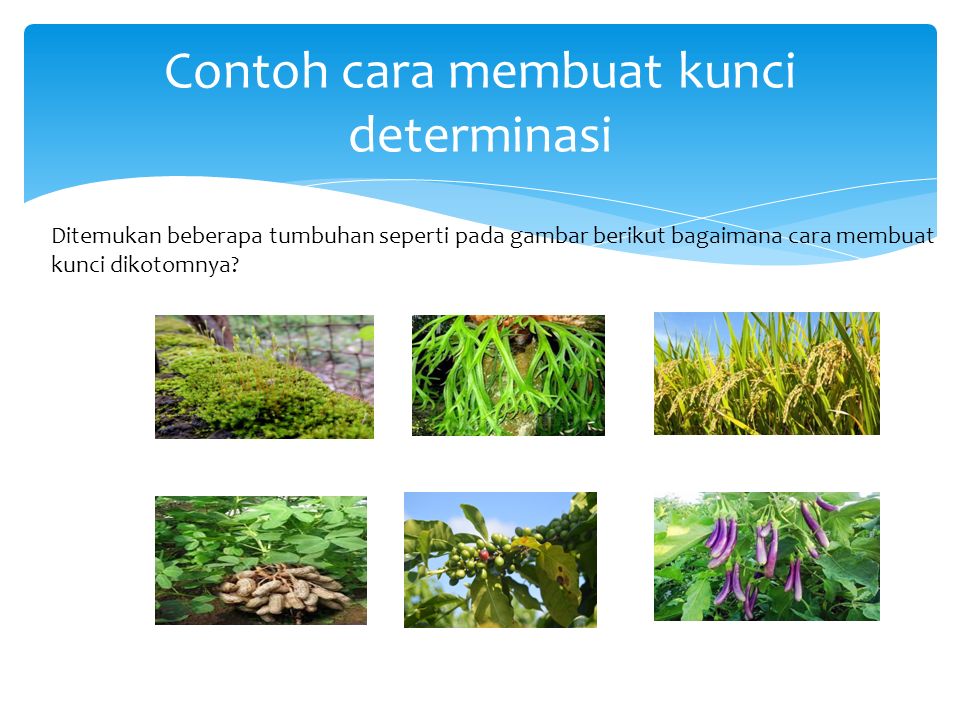 Contoh cara membuat kunci determinasi

Ditemukan beberapa tumbuhan seperti pada gambar berikut bagaimana cara membuat kunci dikotomnya?